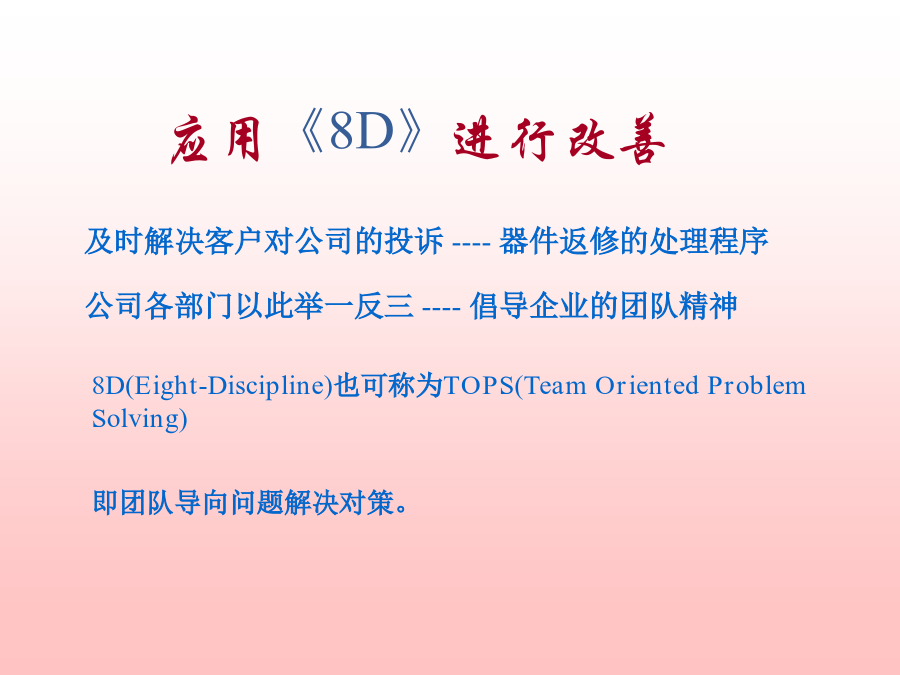 应用《8D》进行改善

及时解决客户对公司的投诉 ---- 器件返修的处理程序

公司各部门以此举一反三 ---- 倡导企业的团队精神

8D(Eight-Discipline)也可称为TOPS(Team Oriented Problem Solving)

即团队导向问题解决对策。